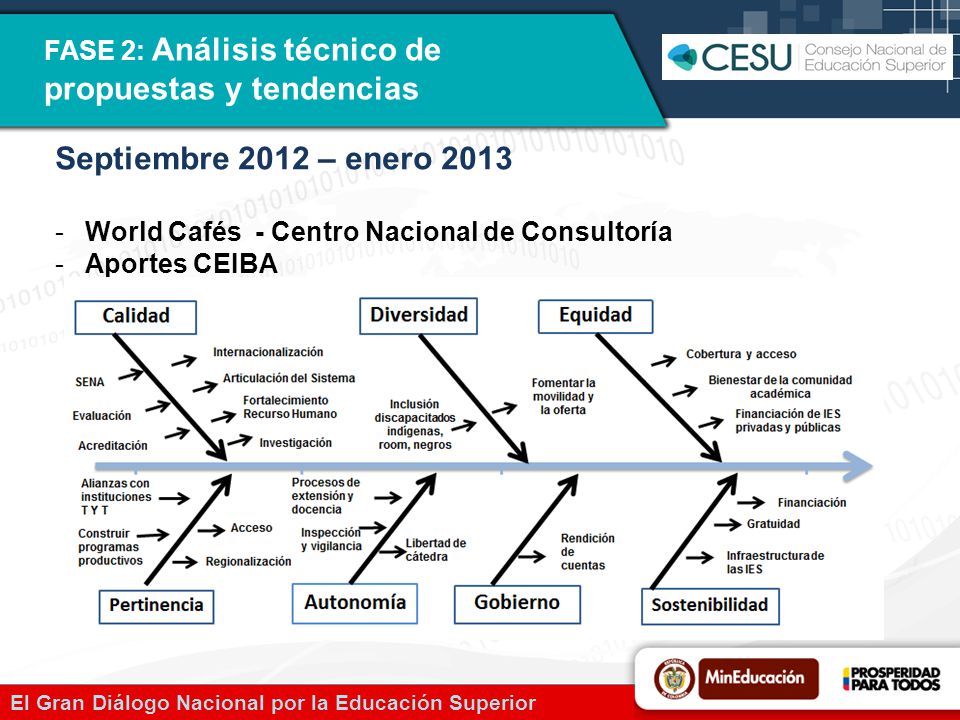 FASE 2: Análisis técnico de propuestas y tendencias

CESU Consejo Nacional de Educación Superior

Septiembre 2012 – enero 2013

- World Cafés - Centro Nacional de Consultoría
- Aportes CEIBA

Calidad

SENA

Evaluación

Acreditación

Internacionalización

Articulación del Sistema

Fortalecimiento Recurso Humano

Investigación

Diversidad

Inclusión discapacitados indígenas, room, negros

Fomentar la movilidad y la oferta

Equidad

Cobertura y acceso

Bienestar de la comunidad académica

Financiación de IES privadas y públicas

Alianzas con instituciones T Y T

Construir programas productivos

Acceso

Regionalización

Pertinencia

Procesos de extensión y docencia

Inspección y vigilancia

Libertad de cátedra

Autonomía

Rendición de cuentas

Gobierno

Financiación

Gratuidad

Infraestructura de las IES

Sostenibilidad

El Gran Diálogo Nacional por la Educación Superior

MinEducación

PROSPERIDAD PARA TODOS